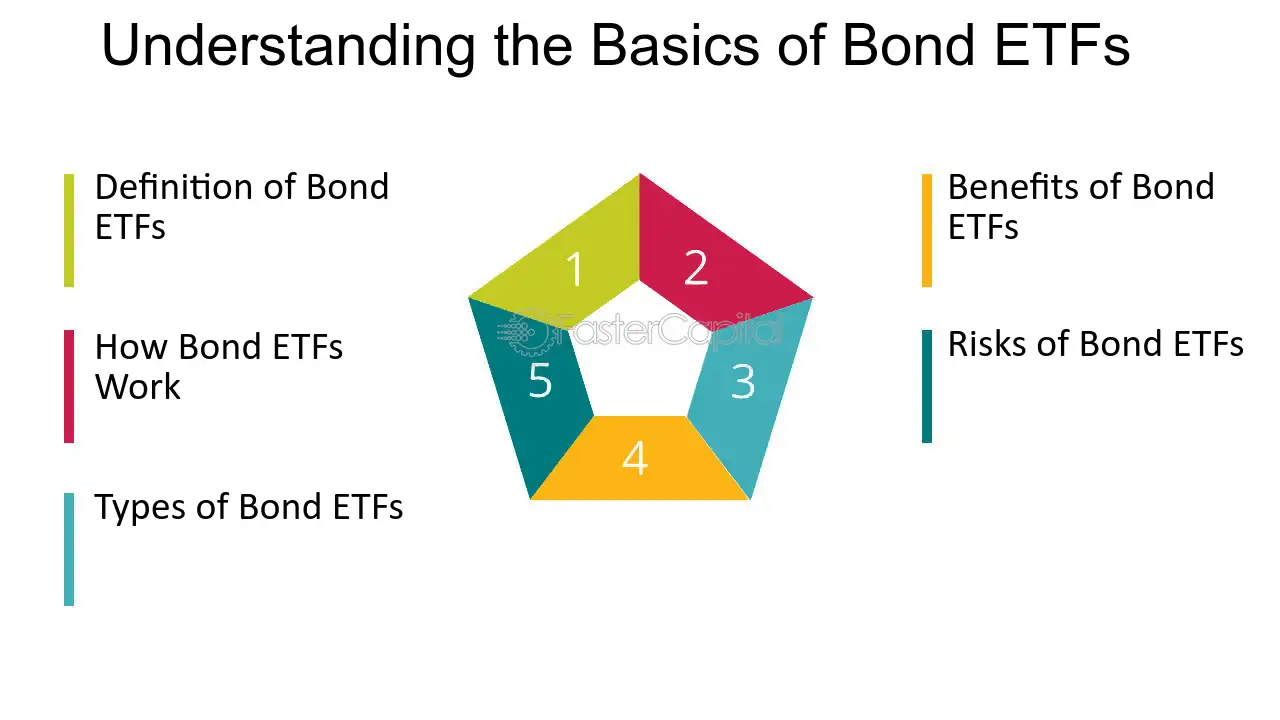 Understanding the Basics of Bond ETFs

Definition of Bond ETFs

How Bond ETFs Work

Types of Bond ETFs

1

2

3

4

5

Benefits of Bond ETFs

Risks of Bond ETFs

FasterCapital